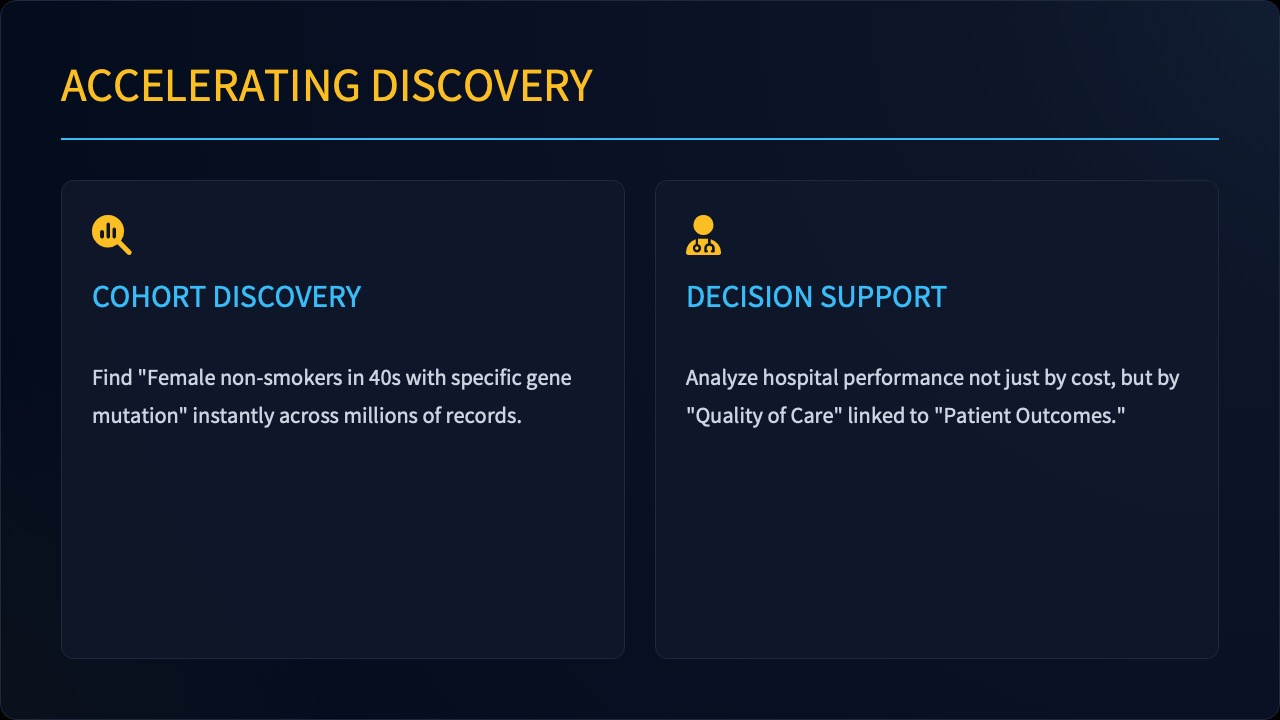 ACCELERATING DISCOVERY

COHORT DISCOVERY

Find "Female non-smokers in 40s with specific gene mutation" instantly across millions of records.

DECISION SUPPORT

Analyze hospital performance not just by cost, but by "Quality of Care" linked to "Patient Outcomes."